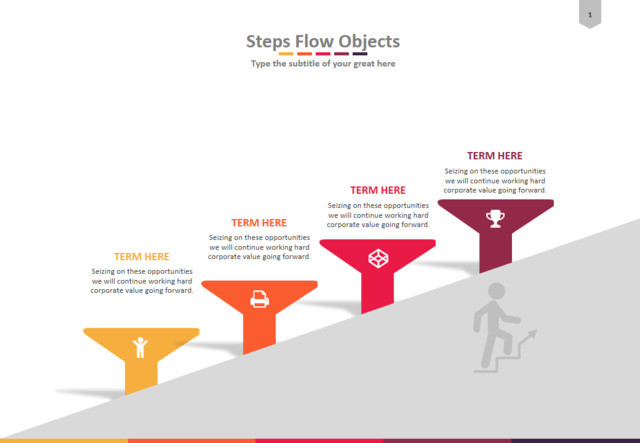 1

Steps Flow Objects

Type the subtitle of your great here

TERM HERE

Seizing on these opportunities we will continue working hard corporate value going forward.

TERM HERE

Seizing on these opportunities we will continue working hard corporate value going forward.

TERM HERE

Seizing on these opportunities we will continue working hard corporate value going forward.

TERM HERE

Seizing on these opportunities we will continue working hard corporate value going forward.